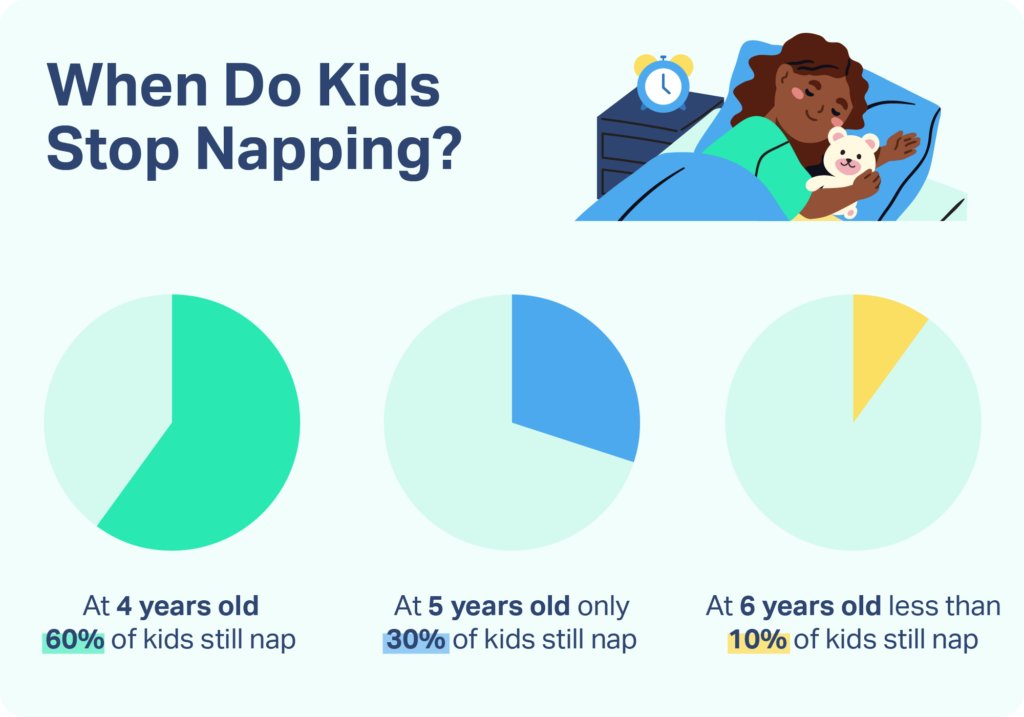 When Do Kids Stop Napping?

At 4 years old 60% of kids still nap

At 5 years old only 30% of kids still nap

At 6 years old less than 10% of kids still nap